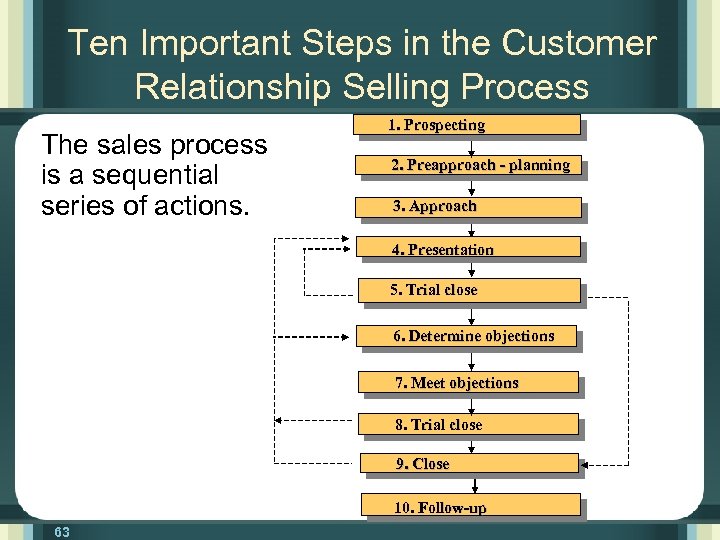 Ten Important Steps in the Customer Relationship Selling Process

The sales process is a sequential series of actions.

1. Prospecting

2. Preapproach - planning

3. Approach

4. Presentation

5. Trial close

6. Determine objections

7. Meet objections

8. Trial close

9. Close

10. Follow-up

63